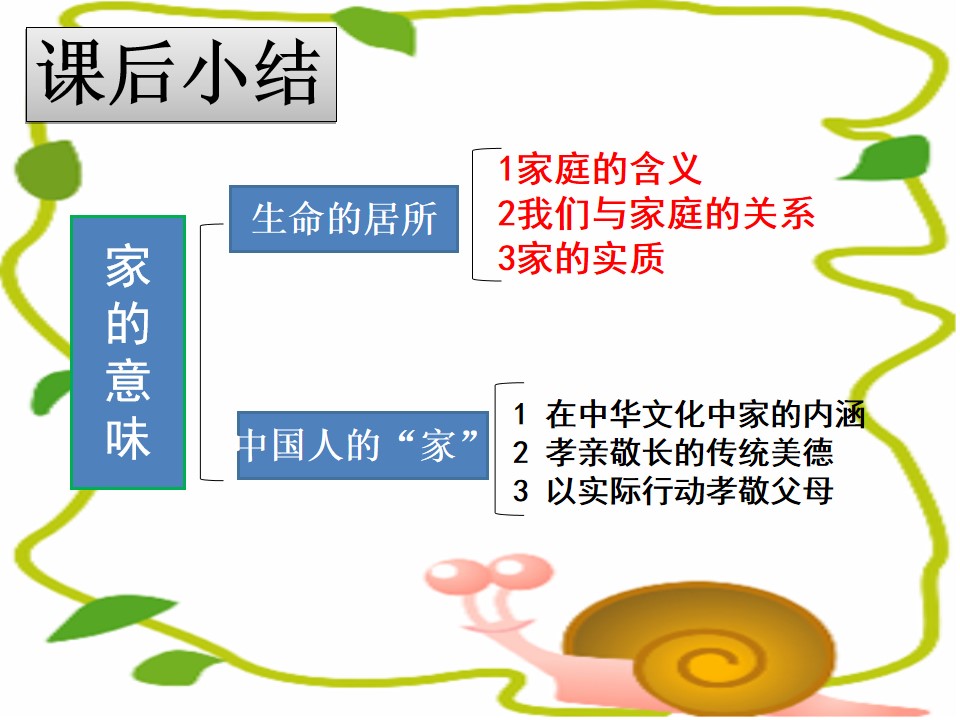 课后小结

家的意味

生命的居所

1家庭的含义
2我们与家庭的关系
3家的实质

中国人的“家”

1 在中华文化中家的内涵
2 孝亲敬长的传统美德
3 以实际行动孝敬父母